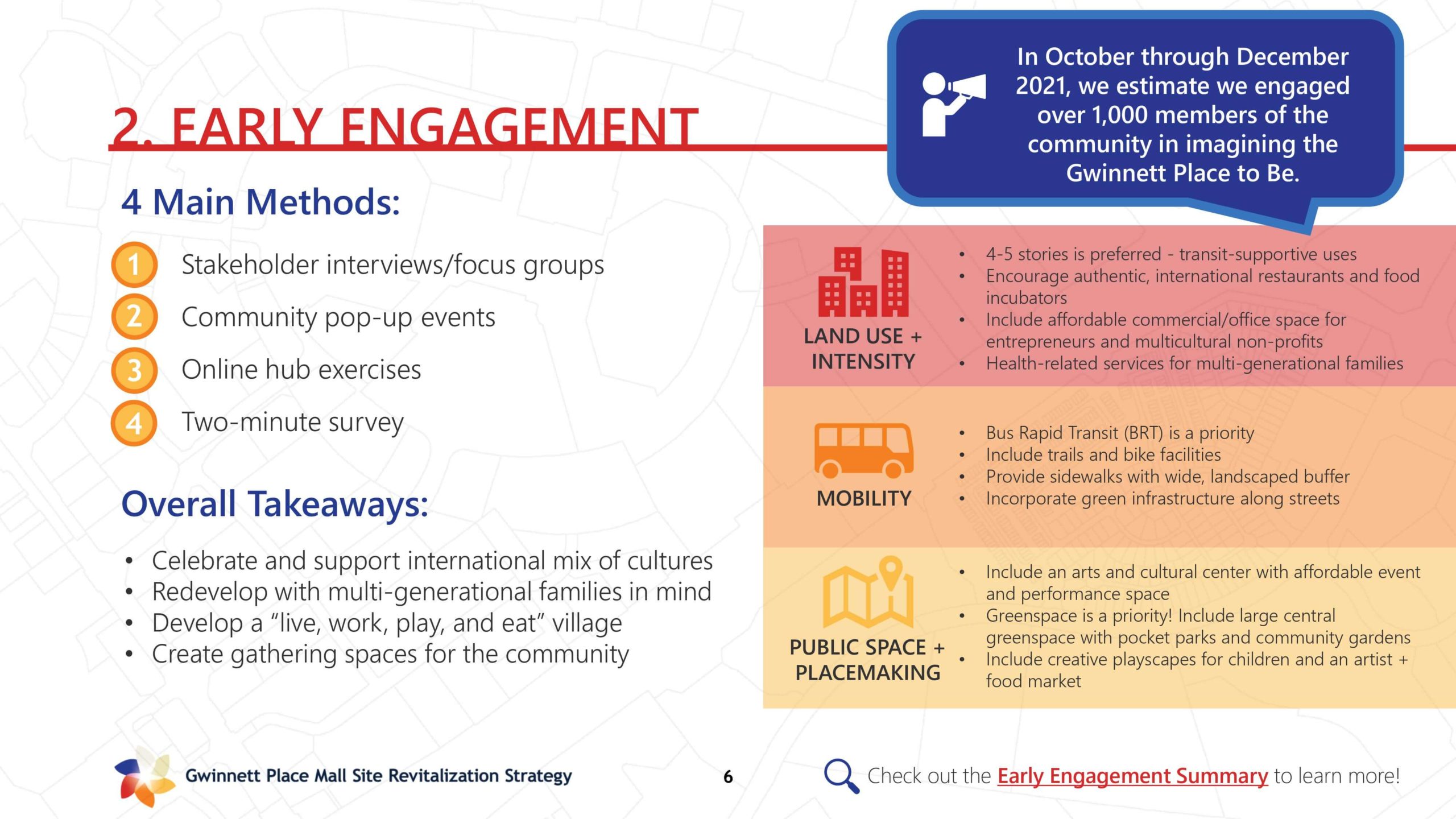 2. EARLY ENGAGEMENT

In October through December 2021, we estimate we engaged over 1,000 members of the community in imagining the Gwinnett Place to Be.

4 Main Methods:

1 Stakeholder interviews/focus groups
2 Community pop-up events
3 Online hub exercises
4 Two-minute survey

Overall Takeaways:

• Celebrate and support international mix of cultures
• Redevelop with multi-generational families in mind
• Develop a “live, work, play, and eat” village
• Create gathering spaces for the community

LAND USE + INTENSITY

• 4-5 stories is preferred - transit-supportive uses
• Encourage authentic, international restaurants and food incubators
• Include affordable commercial/office space for entrepreneurs and multicultural non-profits
• Health-related services for multi-generational families

MOBILITY

• Bus Rapid Transit (BRT) is a priority
• Include trails and bike facilities
• Provide sidewalks with wide, landscaped buffer
• Incorporate green infrastructure along streets

PUBLIC SPACE + PLACEMAKING

• Include an arts and cultural center with affordable event and performance space
• Greenspace is a priority! Include large central greenspace with pocket parks and community gardens
• Include creative playscapes for children and an artist + food market

Gwinnett Place Mall Site Revitalization Strategy

6

Check out the Early Engagement Summary to learn more!